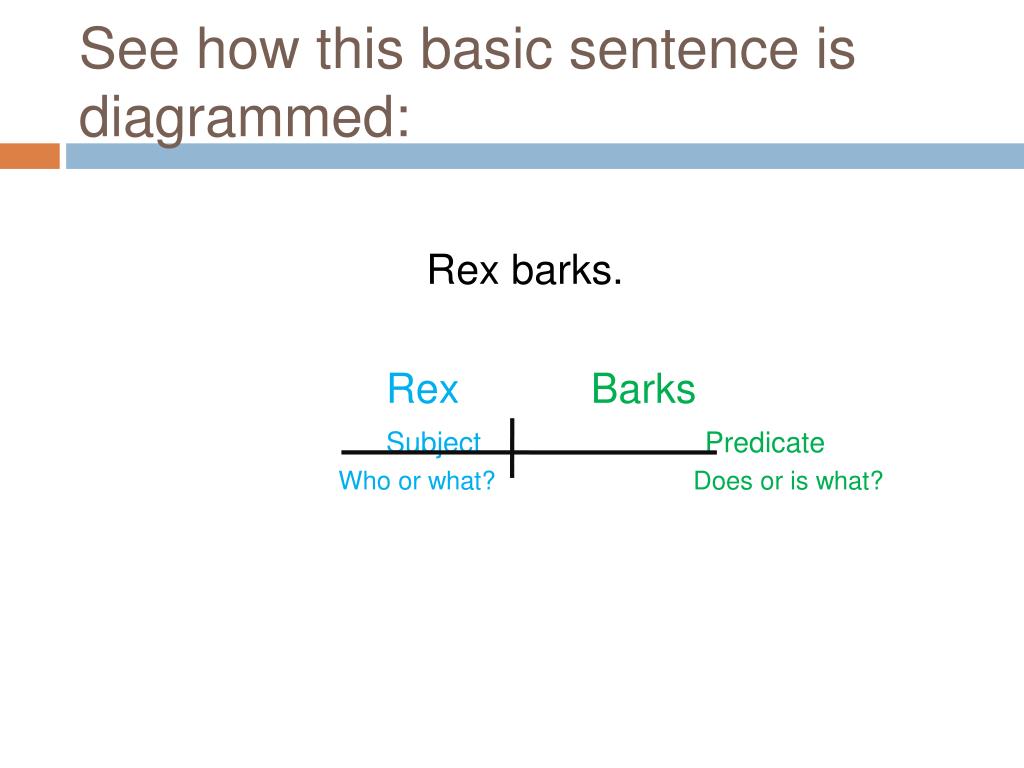 See how this basic sentence is diagrammed:

Rex barks.

Rex

Barks

Subject

Predicate

Who or what?

Does or is what?